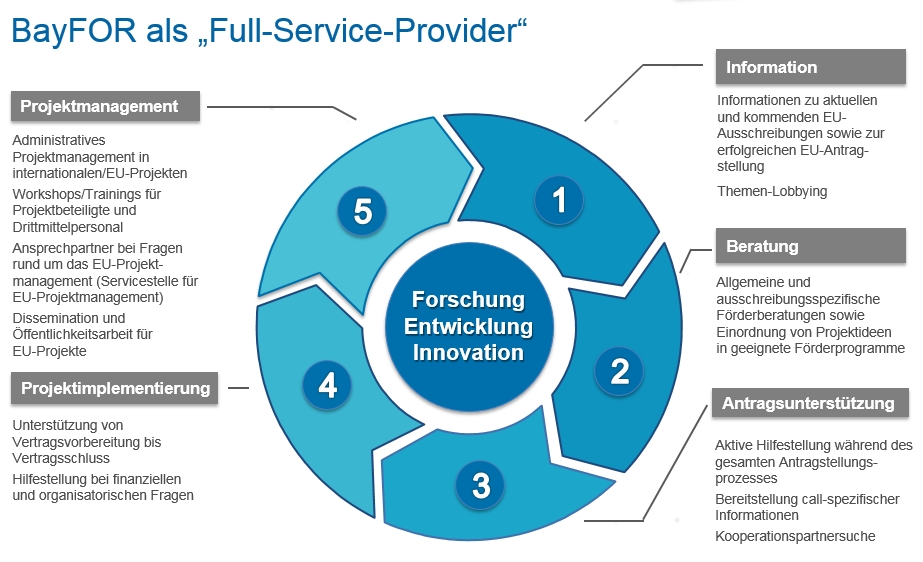 BayFOR als „Full-Service-Provider“

Projektmanagement

Administratives Projektmanagement in internationalen/EU-Projekten

Workshops/Trainings für Projektbeteiligte und Drittmittelpersonal

Ansprechpartner bei Fragen rund um das EU-Projektmanagement (Servicestelle für EU-Projektmanagement)

Dissemination und Öffentlichkeitsarbeit für EU-Projekte

Projektimplementierung

Unterstützung von Vertragsvorbereitung bis Vertragsschluss

Hilfestellung bei finanziellen und organisatorischen Fragen

5

1

Forschung Entwicklung Innovation

4

2

3

Information

Informationen zu aktuellen und kommenden EU-Ausschreibungen sowie zur erfolgreichen EU-Antragstellung

Themen-Lobbying

Beratung

Allgemeine und ausschreibungsspezifische Förderberatungen sowie Einordnung von Projektideen in geeignete Förderprogramme

Antragsunterstützung

Aktive Hilfestellung während des gesamten Antragstellungsprozesses

Bereitstellung call-spezifischer Informationen

Kooperationspartnersuche